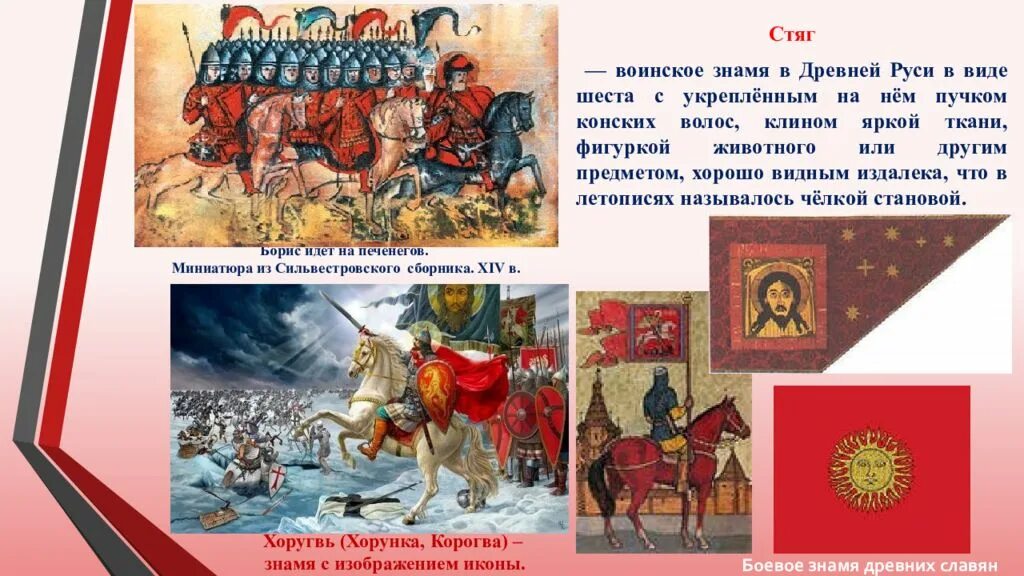 Стяг

— воинское знамя в Древней Руси в виде шеста с укреплённым на нём пучком конских волос, клином яркой ткани, фигуркой животного или другим предметом, хорошо видным издалека, что в летописях называлось чёлкой становой.

Борис идет на печенегов.
Миниатюра из Сильвестровского сборника. XIV в.

Хоругвь (Хорунка, Корогва) – знамя с изображением иконы.

Боевое знамя древних славян